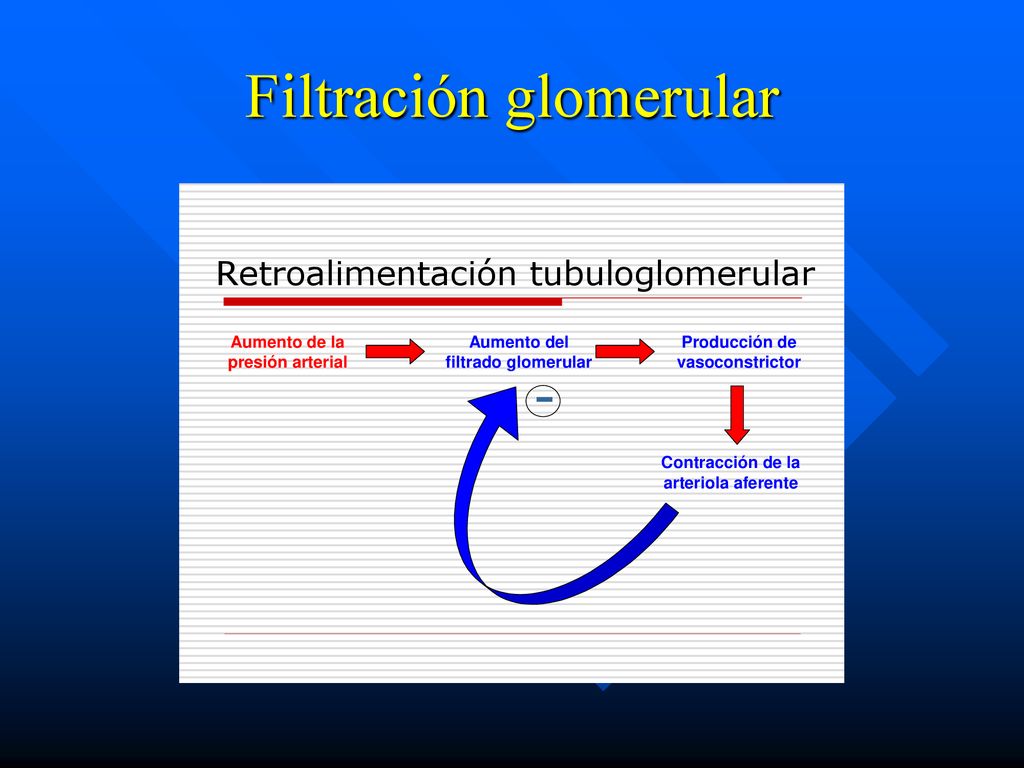 Filtración glomerular

Retroalimentación tubuloglomerular

Aumento de la presión arterial

Aumento del filtrado glomerular

Producción de vasoconstrictor

-

Contracción de la arteriola aferente